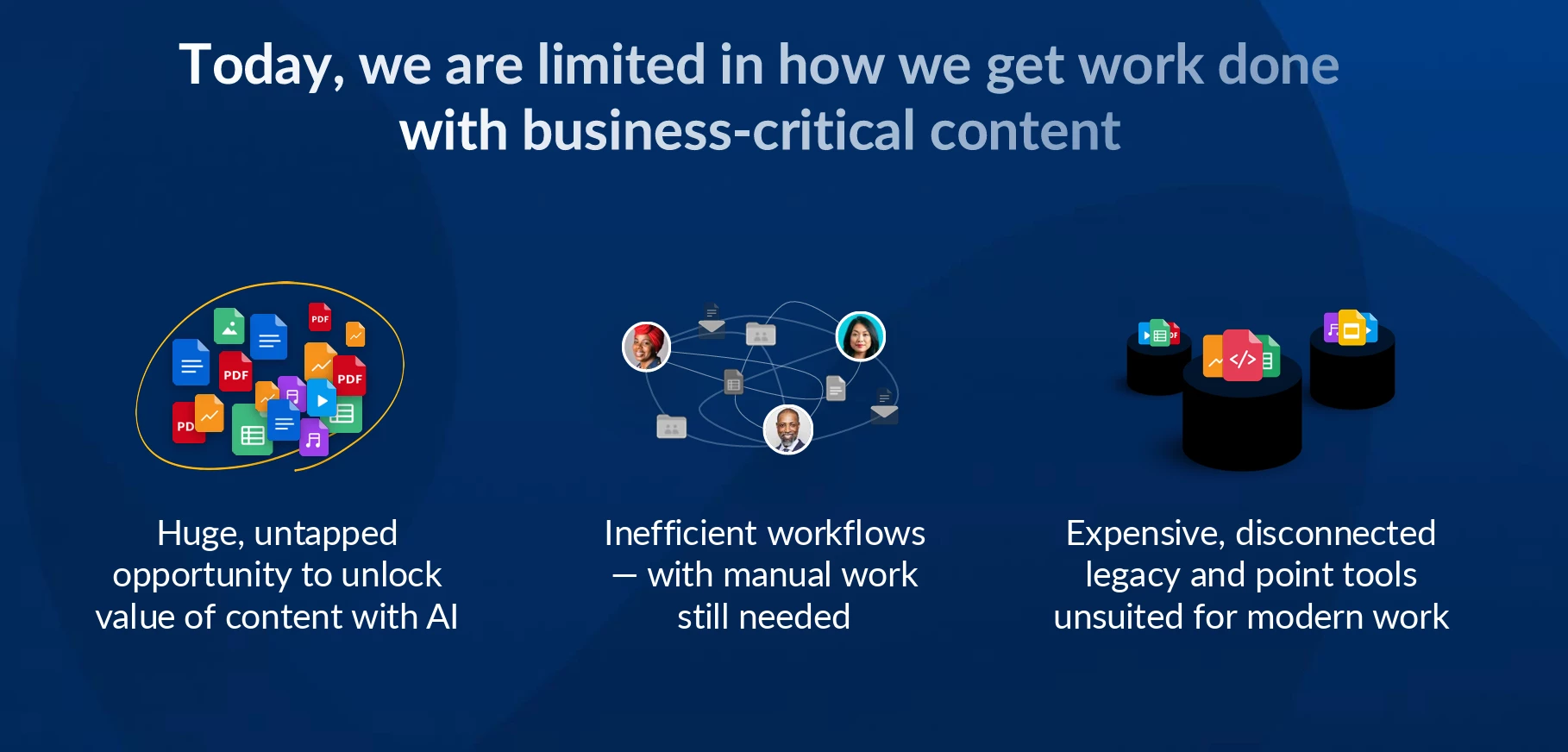 Today, we are limited in how we get work done with business-critical content

PDF

PDF

PDF

PD

Huge, untapped opportunity to unlock value of content with AI

Inefficient workflows — with manual work still needed

Expensive, disconnected legacy and point tools unsuited for modern work